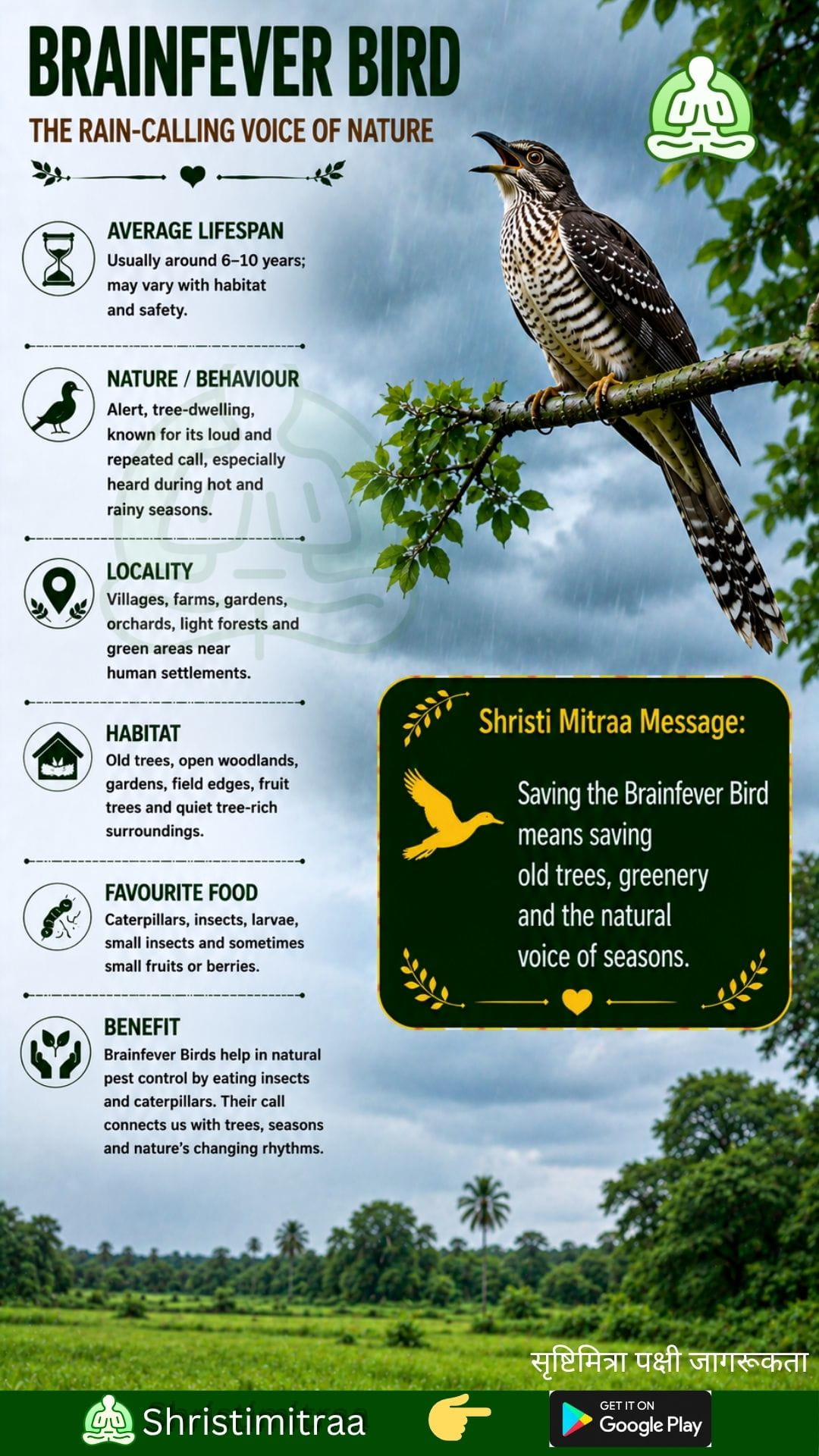 BRAINFEVER BIRD

THE RAIN-CALLING VOICE OF NATURE

AVERAGE LIFESPAN
Usually around 6–10 years; may vary with habitat and safety.

NATURE / BEHAVIOUR
Alert, tree-dwelling, known for its loud and repeated call, especially heard during hot and rainy seasons.

LOCALITY
Villages, farms, gardens, orchards, light forests and green areas near human settlements.

HABITAT
Old trees, open woodlands, gardens, field edges, fruit trees and quiet tree-rich surroundings.

FAVOURITE FOOD
Caterpillars, insects, larvae, small insects and sometimes small fruits or berries.

BENEFIT
Brainfever Birds help in natural pest control by eating insects and caterpillars. Their call connects us with trees, seasons and nature's changing rhythms.

Shristi Mitraa Message:

Saving the Brainfever Bird means saving old trees, greenery and the natural voice of seasons.

सृष्टिमित्रा पक्षी जागरूकता

Shristimitraa

GET IT ON Google Play